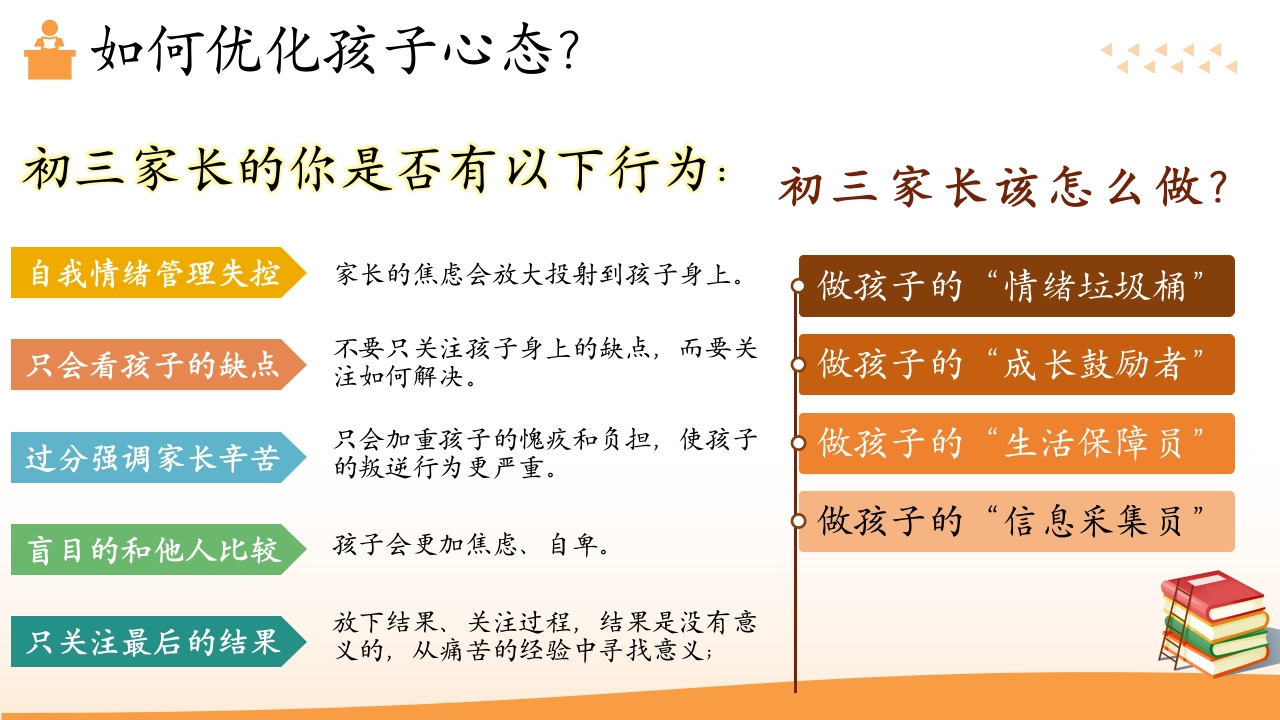 如何优化孩子心态?

初三家长的你是否有以下行为:

自我情绪管理失控

家长的焦虑会放大投射到孩子身上。

只会看孩子的缺点

不要只关注孩子身上的缺点，而要关注如何解决。

过分强调家长辛苦

只会加重孩子的愧疚和负担，使孩子的叛逆行为更严重。

盲目的和他人比较

孩子会更加焦虑、自卑。

只关注最后的结果

放下结果、关注过程，结果是没有意义的，从痛苦的经验中寻找意义;

初三家长该怎么做?

做孩子的“情绪垃圾桶”

做孩子的“成长鼓励者”

做孩子的“生活保障员”

做孩子的“信息采集员”